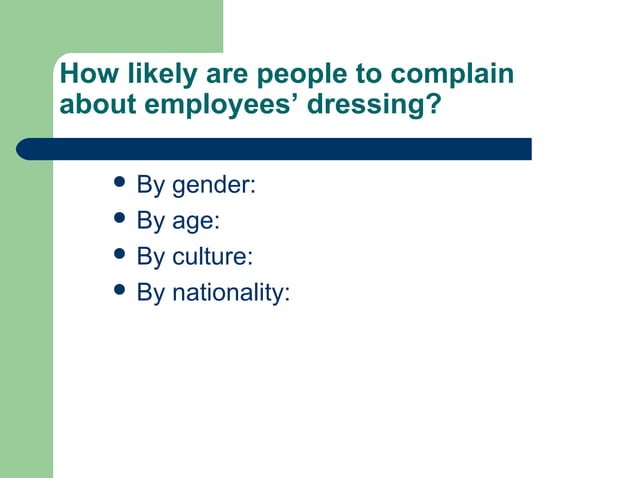 How likely are people to complain about employees’ dressing?

- By gender:
- By age:
- By culture:
- By nationality: